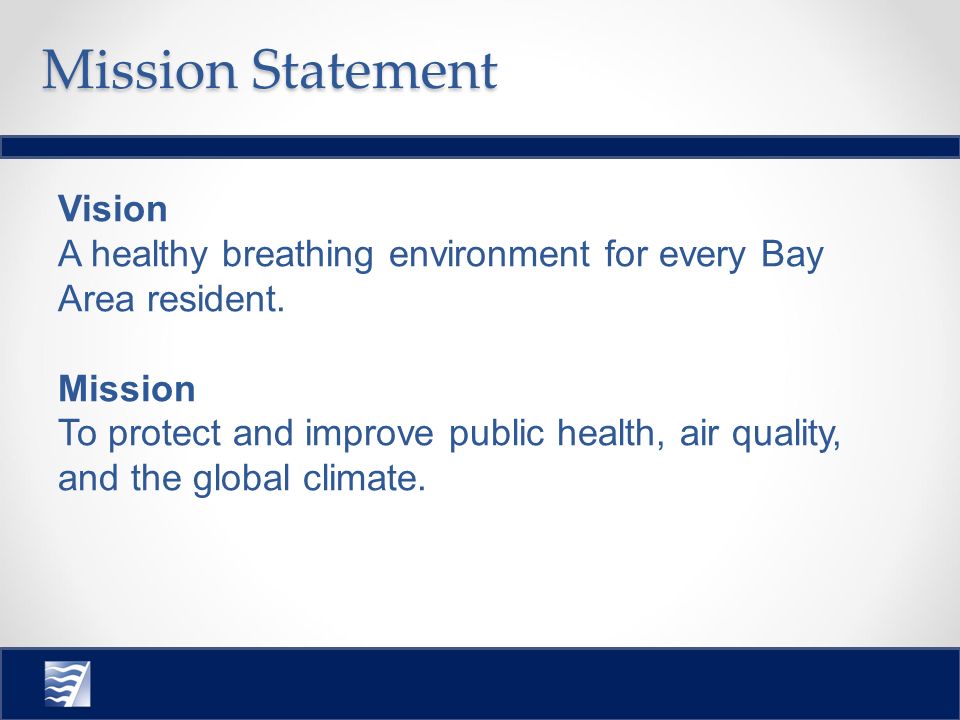 Mission Statement

Vision
A healthy breathing environment for every Bay Area resident.

Mission
To protect and improve public health, air quality, and the global climate.